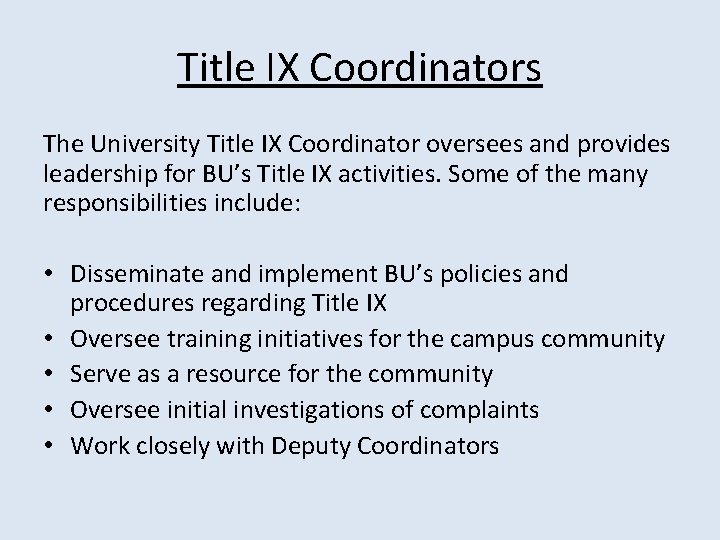 Title IX Coordinators

The University Title IX Coordinator oversees and provides leadership for BU's Title IX activities. Some of the many responsibilities include:

• Disseminate and implement BU's policies and procedures regarding Title IX
• Oversee training initiatives for the campus community
• Serve as a resource for the community
• Oversee initial investigations of complaints
• Work closely with Deputy Coordinators